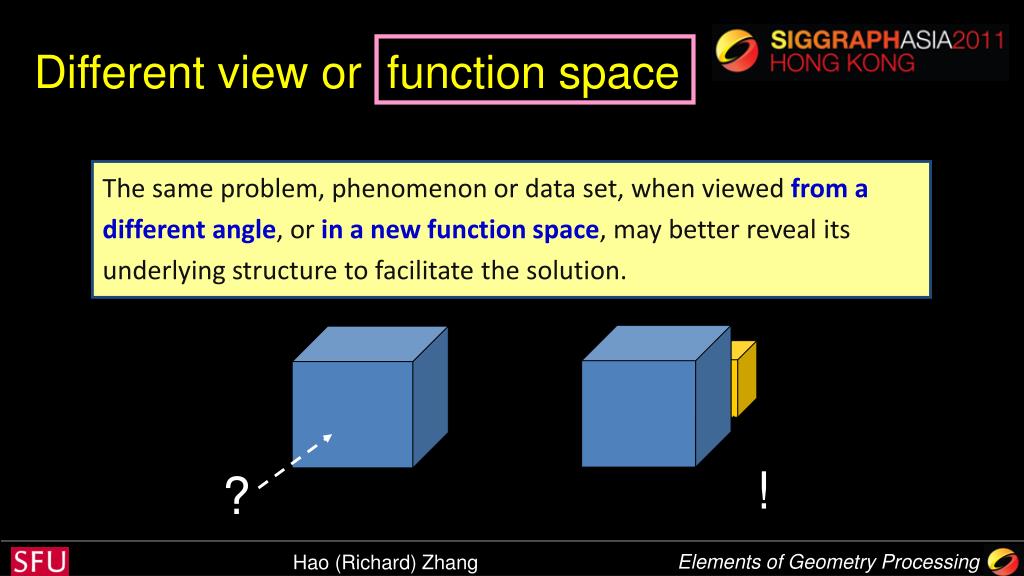 Different view or function space

SIGGRAPHASIA2011
HONG KONG

The same problem, phenomenon or data set, when viewed from a different angle, or in a new function space, may better reveal its underlying structure to facilitate the solution.

?

!

SFU

Hao (Richard) Zhang

Elements of Geometry Processing